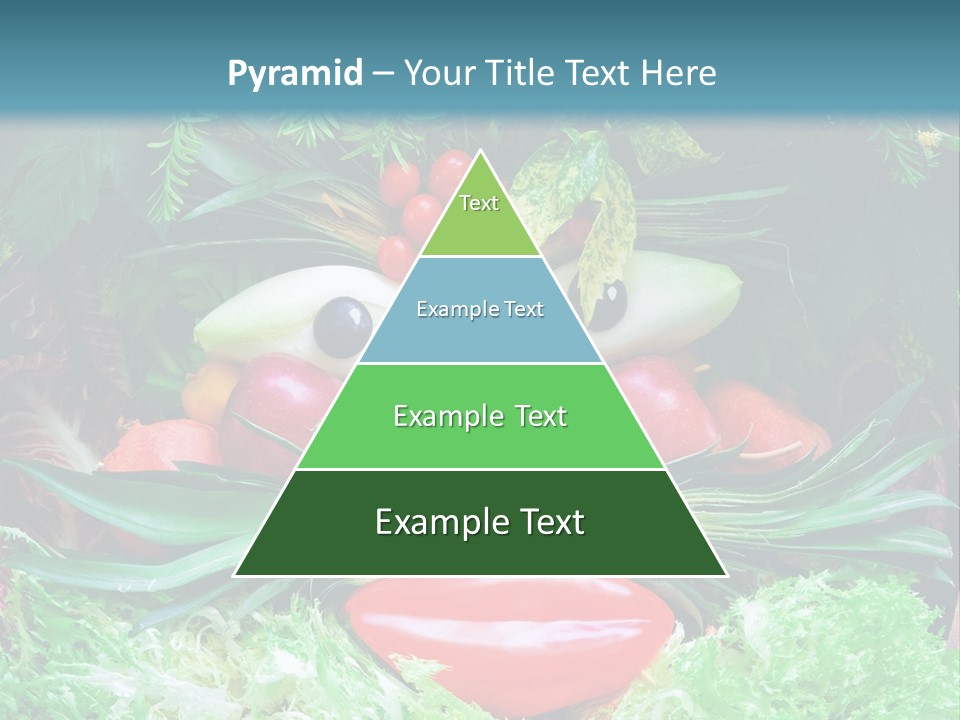 Pyramid – Your Title Text Here

Text

Example Text

Example Text

Example Text